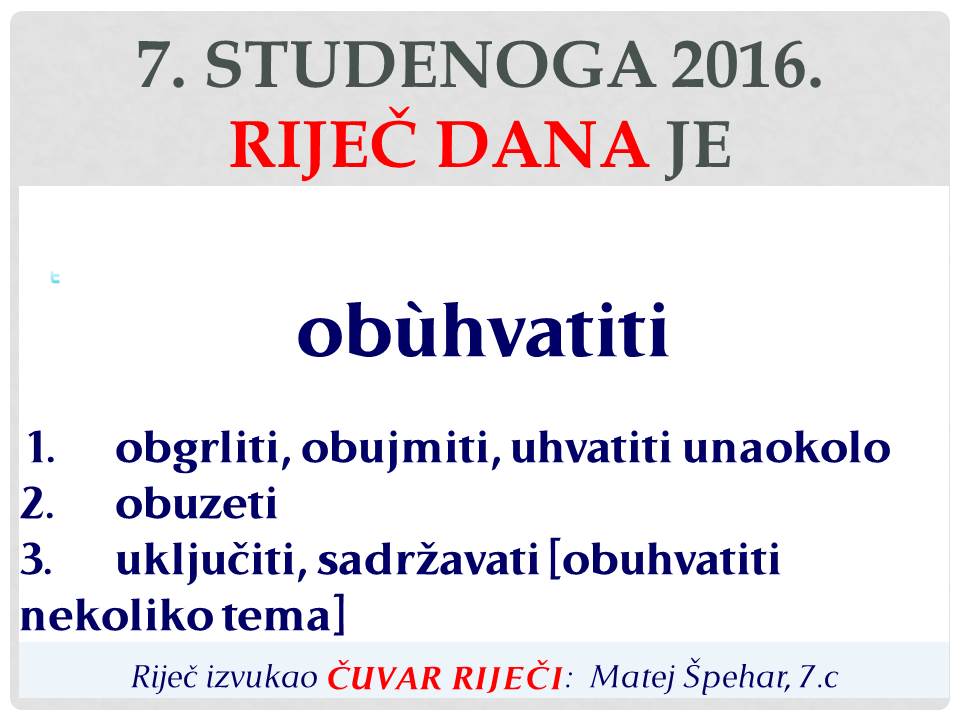 7. STUDENOGA 2016.
RIJEČ DANA JE

obùhvatiti

1. obgrliti, obujmiti, uhvatiti unaokolo
2. obuzeti
3. uključiti, sadržavati [obuhvatiti nekoliko tema]

Riječ izvukao ČUVAR RIJEČI: Matej Špehar, 7.c